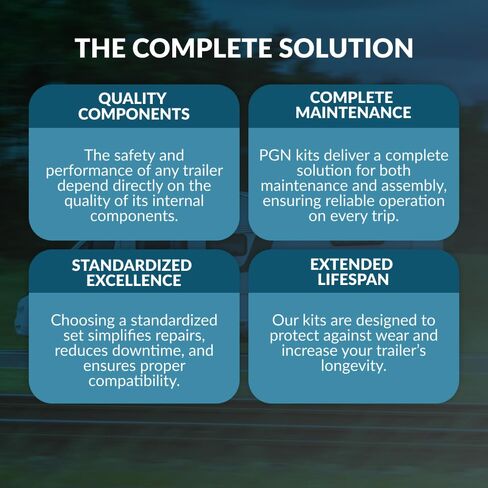 THE COMPLETE SOLUTION

QUALITY COMPONENTS

The safety and performance of any trailer depend directly on the quality of its internal components.

COMPLETE MAINTENANCE

PGN kits deliver a complete solution for both maintenance and assembly, ensuring reliable operation on every trip.

STANDARDIZED EXCELLENCE

Choosing a standardized set simplifies repairs, reduces downtime, and ensures proper compatibility.

EXTENDED LIFESPAN

Our kits are designed to protect against wear and increase your trailer's longevity.